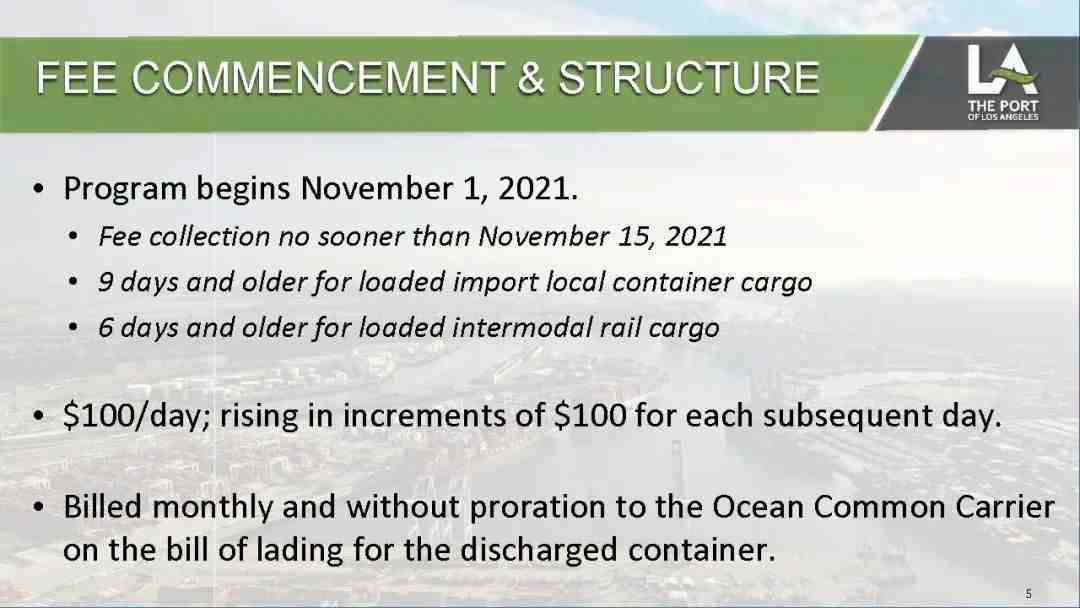 FEE COMMENCEMENT & STRUCTURE

LA
THE PORT
OF LOS ANGELES

• Program begins November 1, 2021.
• Fee collection no sooner than November 15, 2021
• 9 days and older for loaded import local container cargo
• 6 days and older for loaded intermodal rail cargo

• \$100/day; rising in increments of \$100 for each subsequent day.

• Billed monthly and without proration to the Ocean Common Carrier on the bill of lading for the discharged container.

5